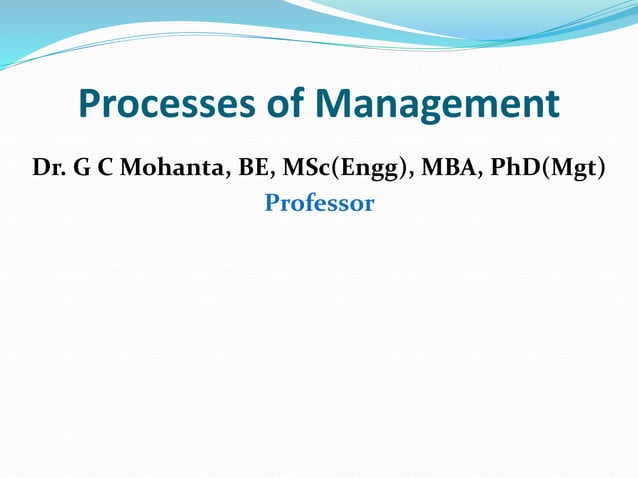 Processes of Management

Dr. G C Mohanta, BE, MSc(Engg), MBA, PhD(Mgt)
Professor